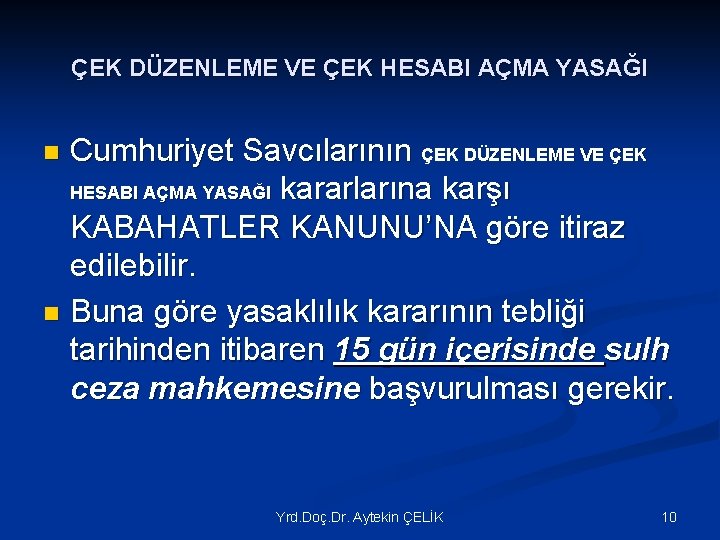 ÇEK DÜZENLEME VE ÇEK HESABI AÇMA YASAĞI

Cumhuriyet Savcılarının ÇEK DÜZENLEME VE ÇEK HESABI AÇMA YASAĞI kararlarına karşı KABAHATLER KANUNU'NA göre itiraz edilebilir.

Buna göre yasaklılık kararının tebliği tarihinden itibaren 15 gün içerisinde sulh ceza mahkemesine başvurulması gerekir.

Yrd.Doç.Dr. Aytekin ÇELİK

10